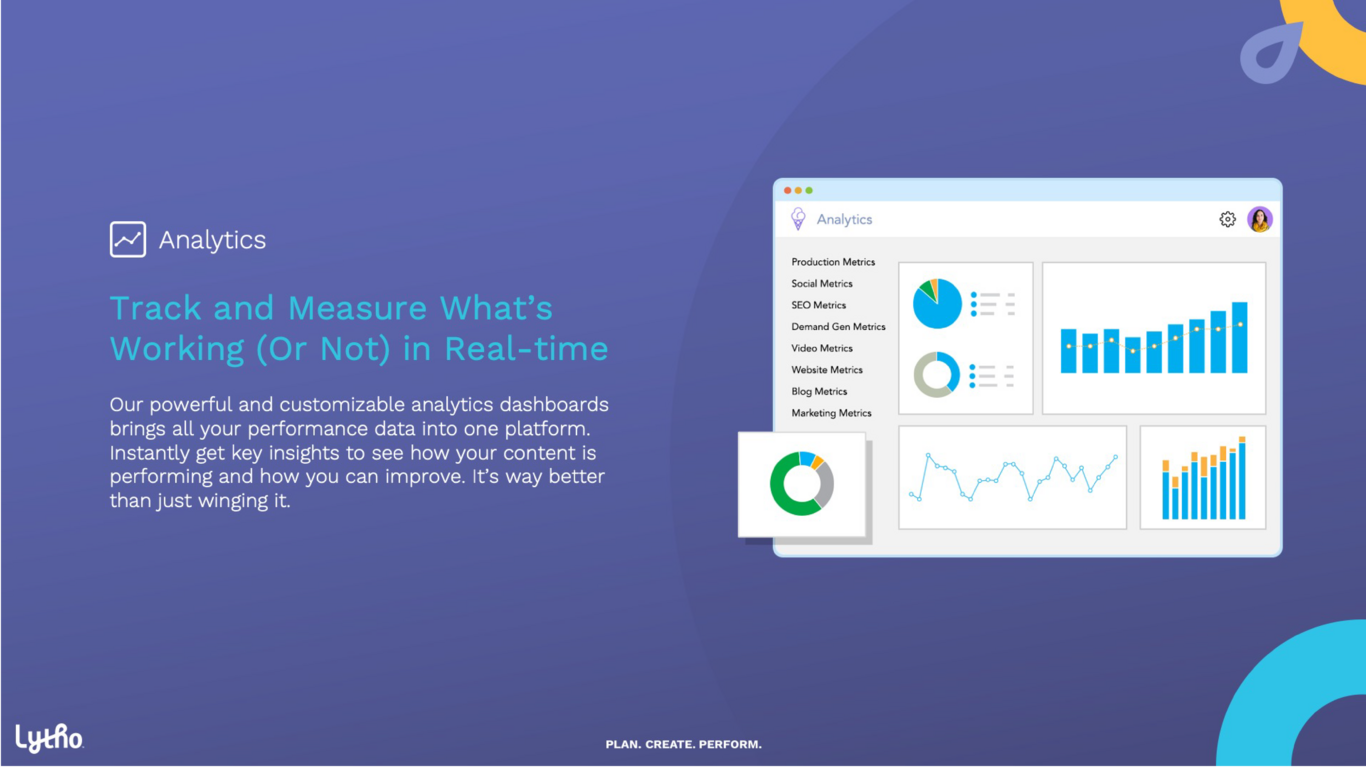 Analytics

Track and Measure What's Working (Or Not) in Real-time

Our powerful and customizable analytics dashboards brings all your performance data into one platform. Instantly get key insights to see how your content is performing and how you can improve. It's way better than just winging it.

Analytics

Production Metrics
Social Metrics
SEO Metrics
Demand Gen Metrics
Video Metrics
Website Metrics
Blog Metrics
Marketing Metrics

Lytho

PLAN. CREATE. PERFORM.